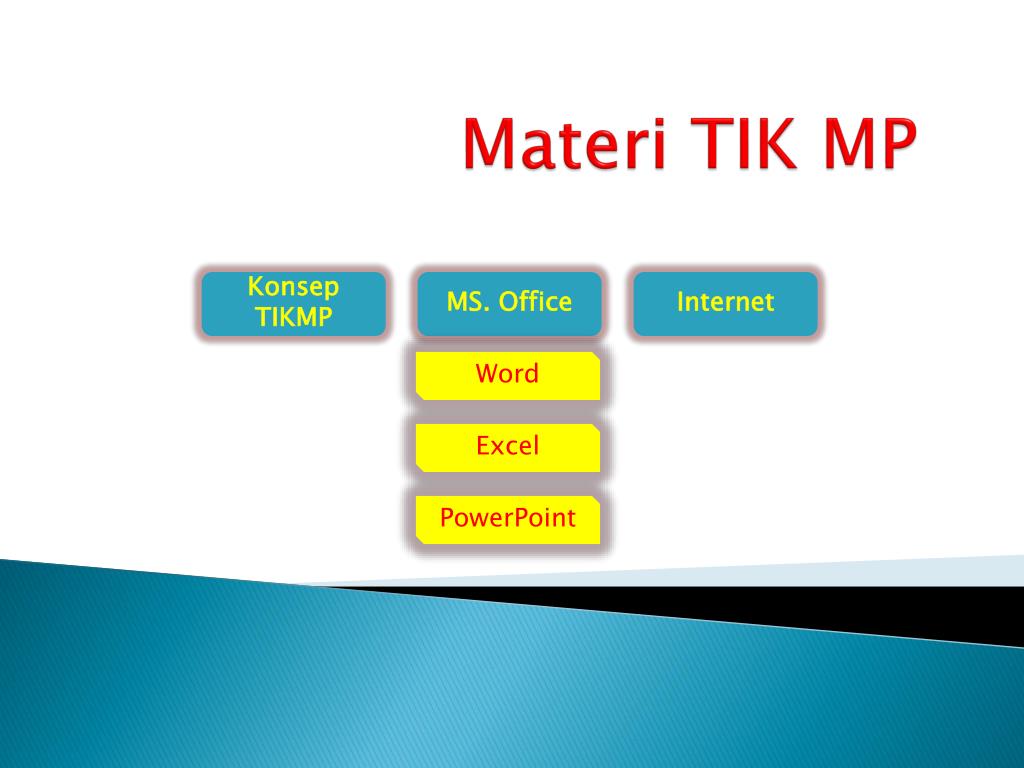 Materi TIK MP

Konsep TIKMP

MS. Office

Internet

Word

Excel

PowerPoint